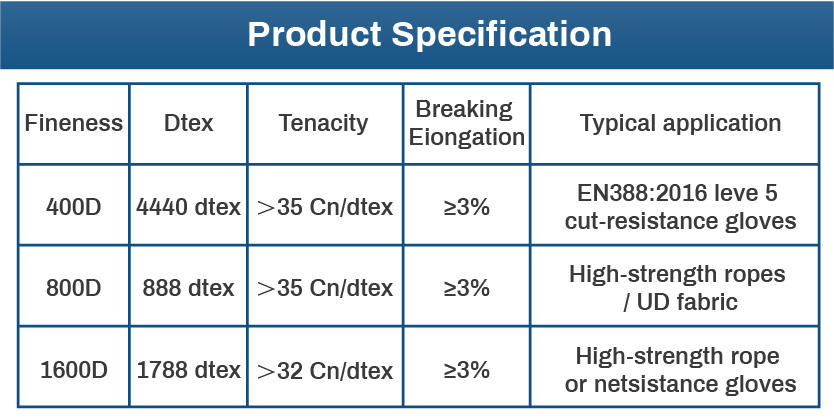 Product Specification

| Fineness | Dtex | Tenacity | Breaking Eiongation | Typical application |
|---|---|---|---|---|
| 400D | 4440 dtex | ＞35 Cn/dtex | ≥3% | EN388:2016 leve 5 cut-resistance gloves |
| 800D | 888 dtex | ＞35 Cn/dtex | ≥3% | High-strength ropes / UD fabric |
| 1600D | 1788 dtex | ＞32 Cn/dtex | ≥3% | High-strength rope or netsistance gloves |